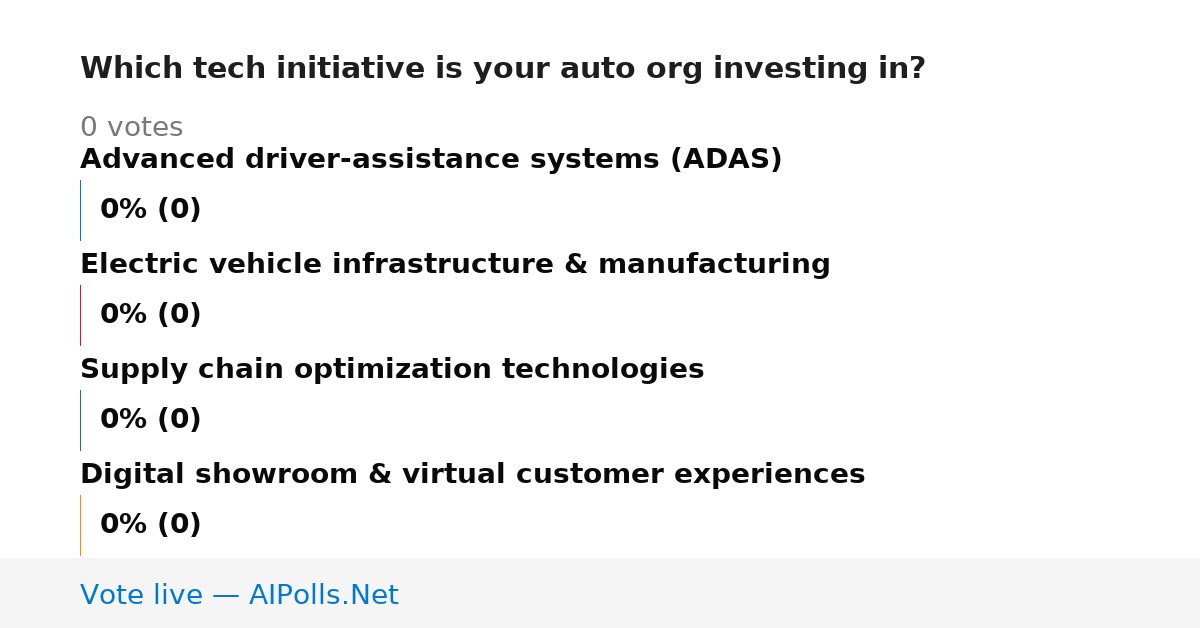 Which tech initiative is your auto org investing in?

0 votes

Advanced driver-assistance systems (ADAS)

0% (0)

Electric vehicle infrastructure & manufacturing

0% (0)

Supply chain optimization technologies

0% (0)

Digital showroom & virtual customer experiences

0% (0)

Vote live — AIPolls.Net